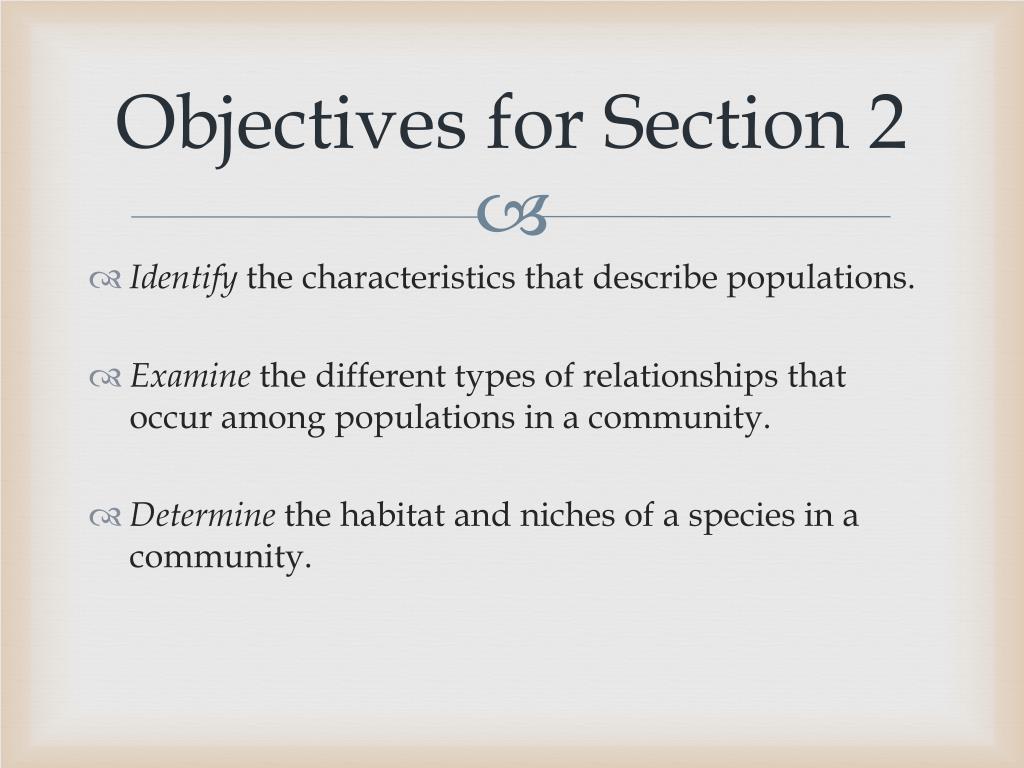 Objectives for Section 2

Identify the characteristics that describe populations.

Examine the different types of relationships that occur among populations in a community.

Determine the habitat and niches of a species in a community.